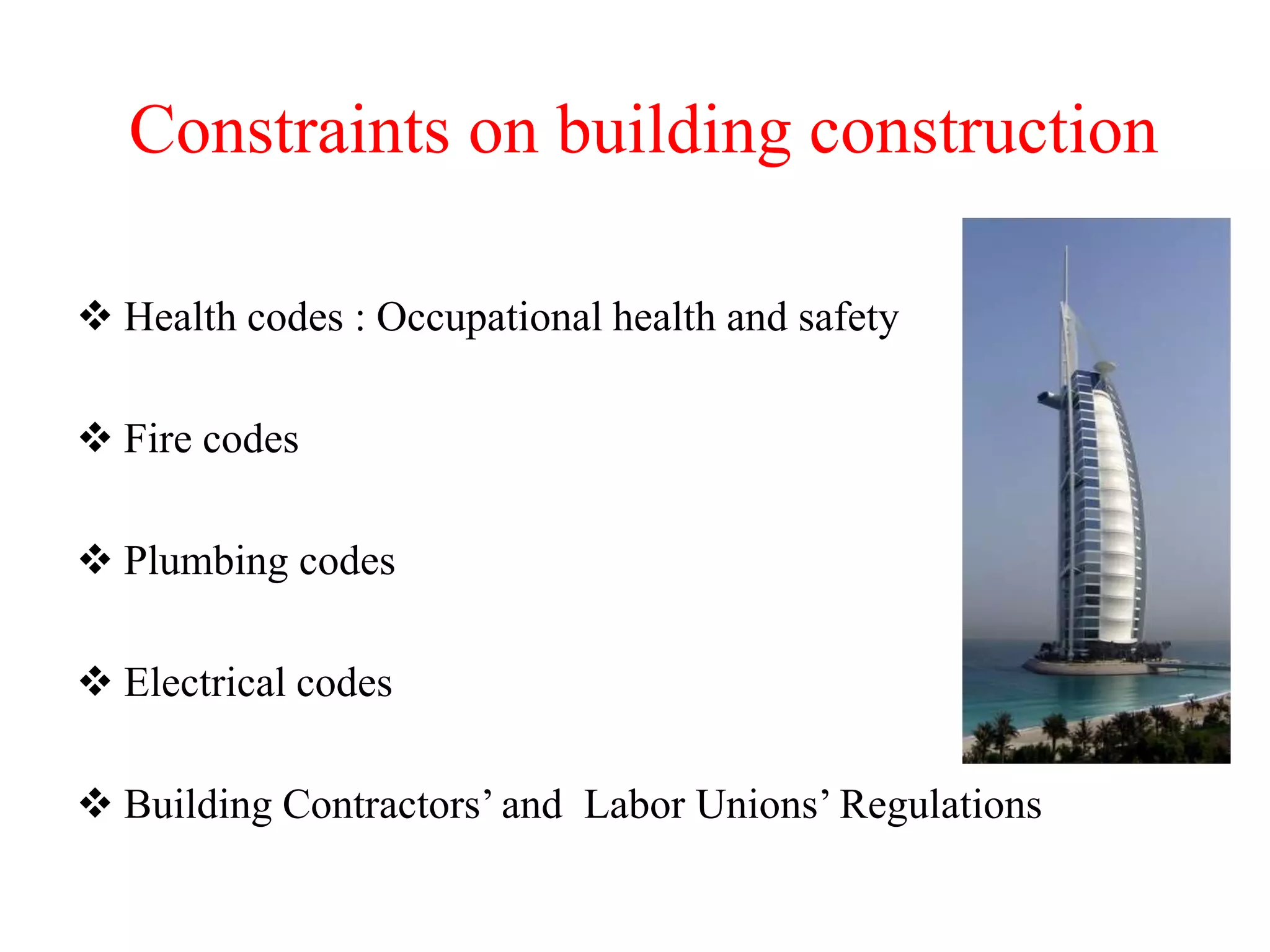 Constraints on building construction

❖ Health codes : Occupational health and safety

❖ Fire codes

❖ Plumbing codes

❖ Electrical codes

❖ Building Contractors' and Labor Unions' Regulations